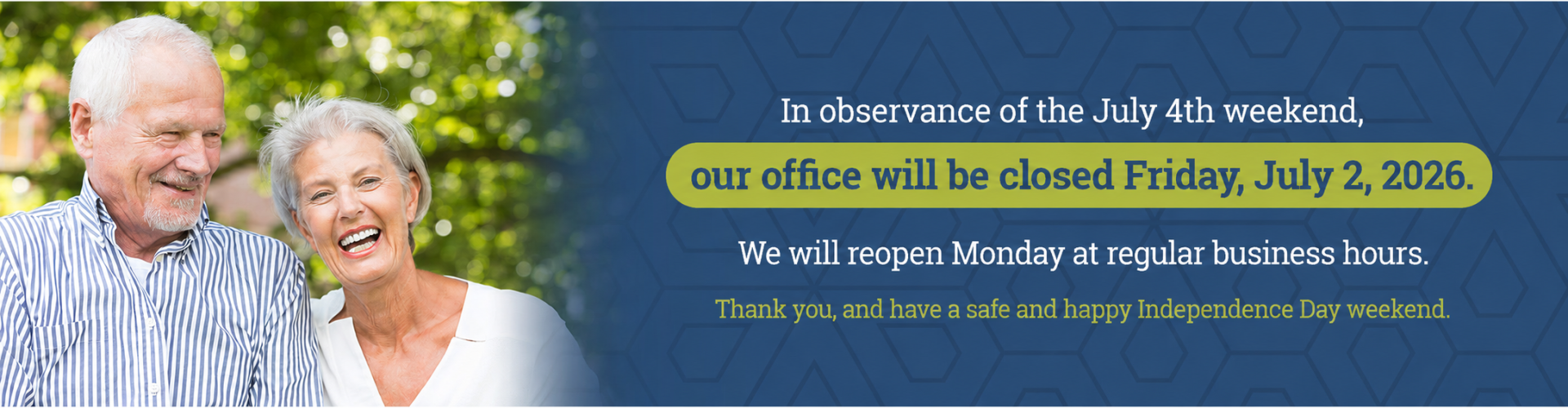 In observance of the July 4th weekend,

our office will be closed Friday, July 2, 2026.

We will reopen Monday at regular business hours.

Thank you, and have a safe and happy Independence Day weekend.